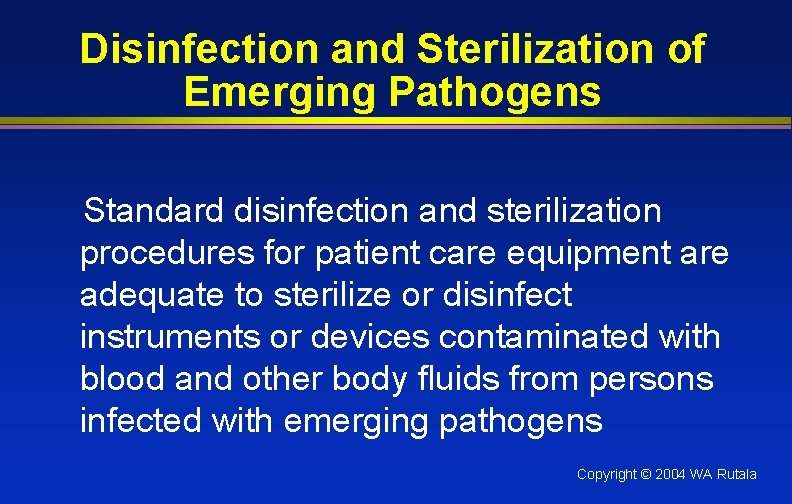 Disinfection and Sterilization of Emerging Pathogens

Standard disinfection and sterilization procedures for patient care equipment are adequate to sterilize or disinfect instruments or devices contaminated with blood and other body fluids from persons infected with emerging pathogens

Copyright © 2004 WA Rutala